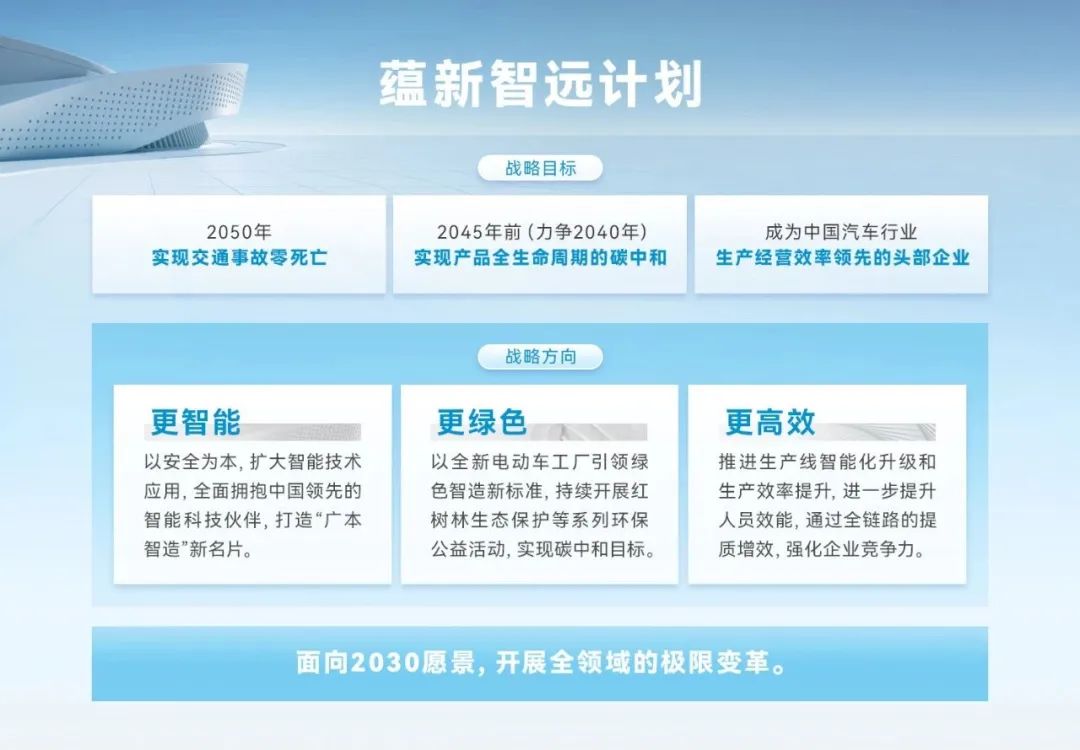 蕴新智远计划

战略目标

2050年
实现交通事故零死亡

2045年前（力争2040年）
实现产品全生命周期的碳中和

成为中国汽车行业
生产经营效率领先的头部企业

战略方向

更智能
以安全为本，扩大智能技术应用，全面拥抱中国领先的智能科技伙伴，打造“广本智造”新名片。

更绿色
以全新电动车工厂引领绿色智造新标准，持续开展红树林生态保护等系列环保公益活动，实现碳中和目标。

更高效
推进生产线智能化升级和生产效率提升，进一步提升人员效能，通过全链路的提质增效，强化企业竞争力。

面向2030愿景，开展全领域的极限变革。